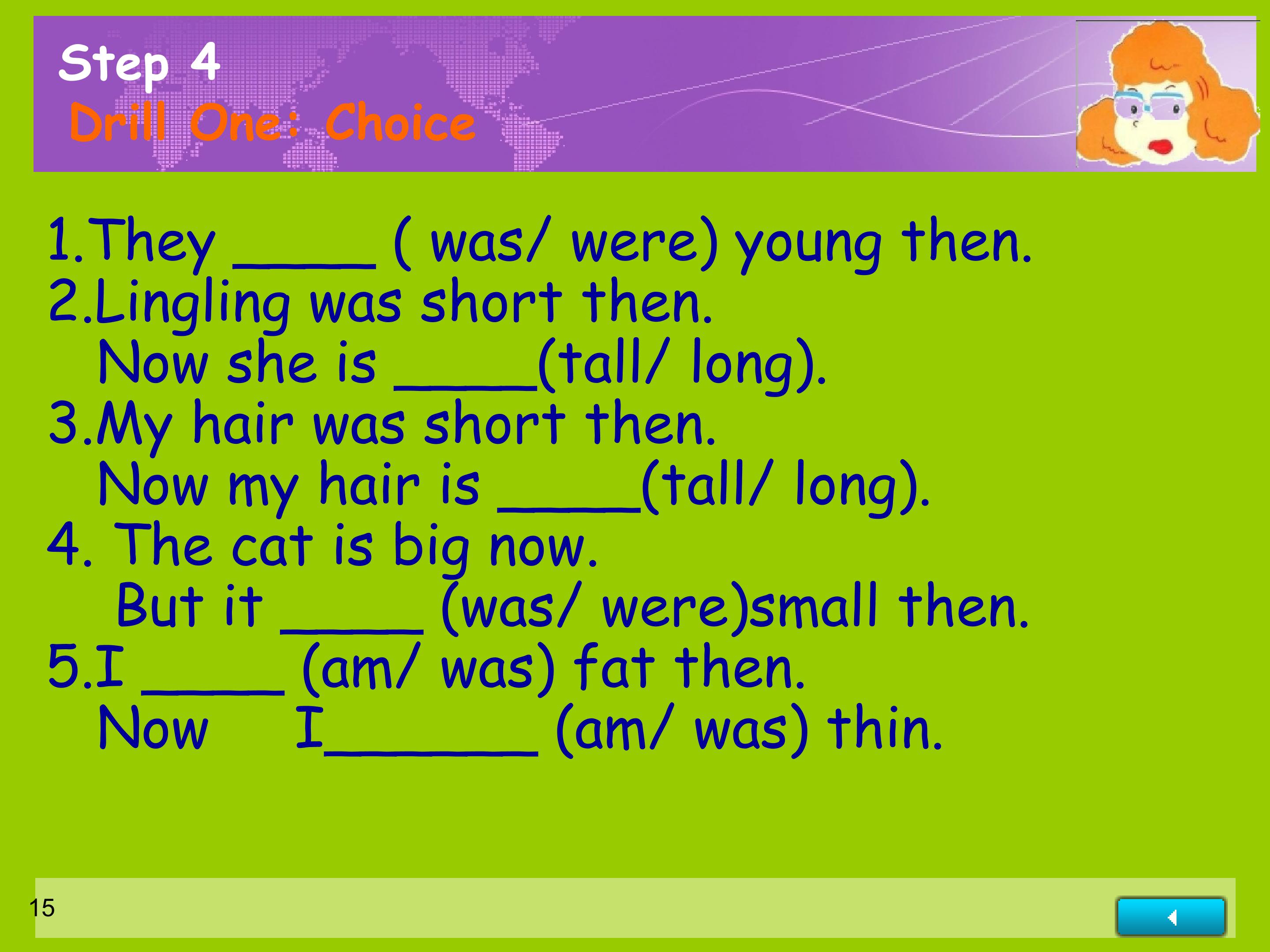 Step 4
Drill One: Choice

1.They _____ ( was/ were) young then.
2.Lingling was short then.
Now she is _____(tall/ long).
3.My hair was short then.
Now my hair is _____(tall/ long).
4. The cat is big now.
But it _____ (was/ were)small then.
5.I _____ (am/ was) fat then.
Now I_______ (am/ was) thin.

15